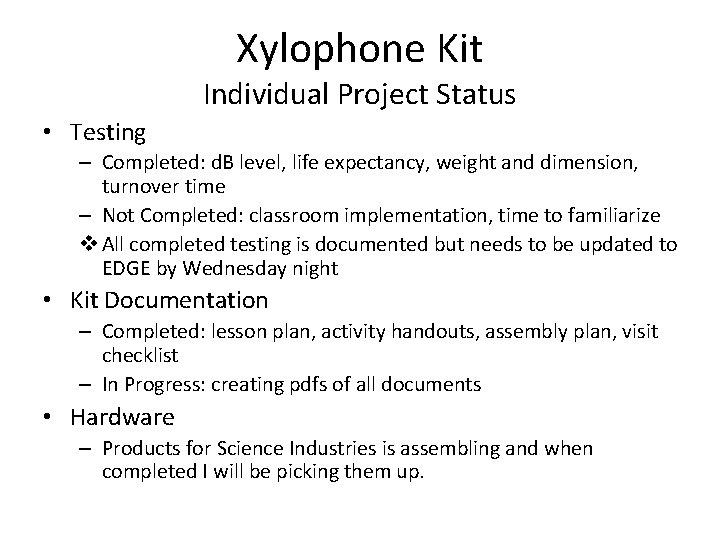 Xylophone Kit
Individual Project Status

• Testing
– Completed: dB level, life expectancy, weight and dimension, turnover time
– Not Completed: classroom implementation, time to familiarize
❖ All completed testing is documented but needs to be updated to EDGE by Wednesday night

• Kit Documentation
– Completed: lesson plan, activity handouts, assembly plan, visit checklist
– In Progress: creating pdfs of all documents

• Hardware
– Products for Science Industries is assembling and when completed I will be picking them up.